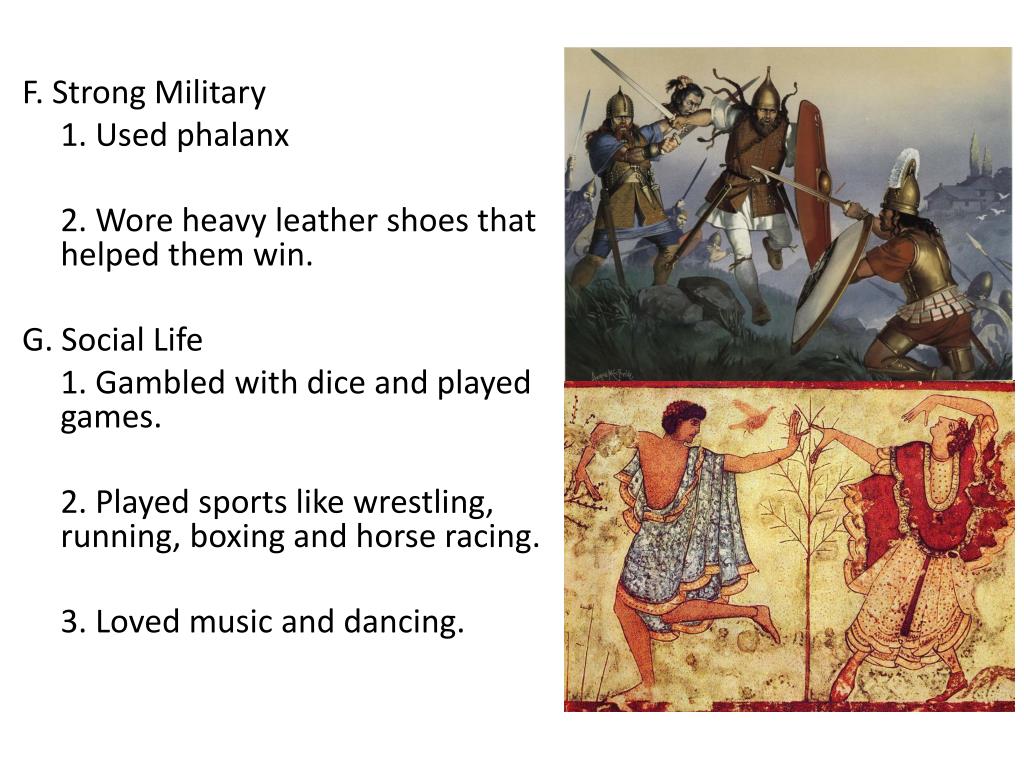 F. Strong Military

1. Used phalanx

2. Wore heavy leather shoes that helped them win.

G. Social Life

1. Gambled with dice and played games.

2. Played sports like wrestling, running, boxing and horse racing.

3. Loved music and dancing.